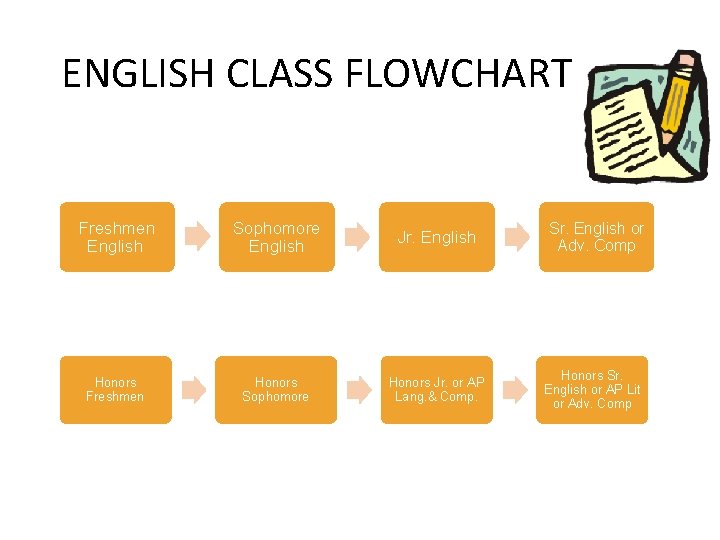 ENGLISH CLASS FLOWCHART

Freshmen English

Sophomore English

Jr. English

Sr. English or Adv. Comp

Honors Freshmen

Honors Sophomore

Honors Jr. or AP Lang.& Comp.

Honors Sr. English or AP Lit or Adv. Comp